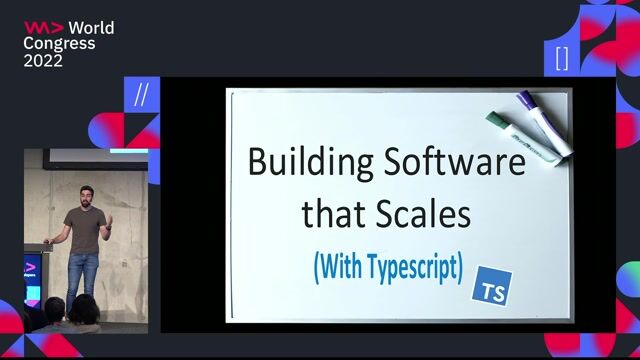 World Congress 2022

[]

//

Building Software that Scales

(With Typescript)

TS